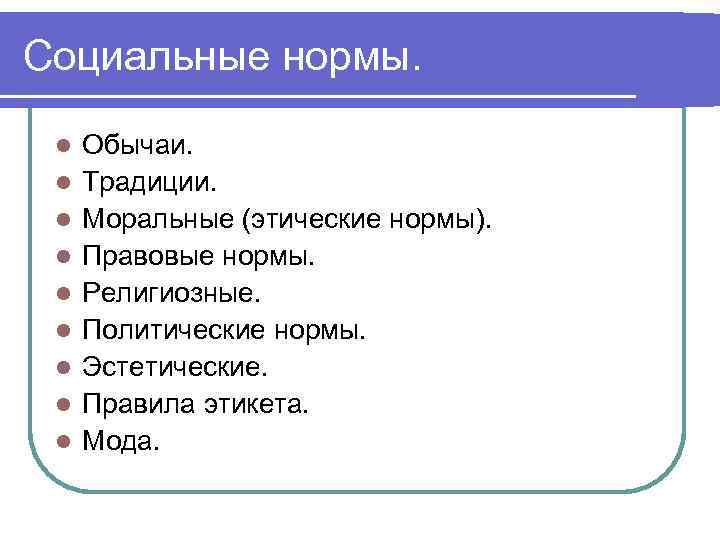 Социальные нормы.

- Обычаи.
- Традиции.
- Моральные (этические нормы).
- Правовые нормы.
- Религиозные.
- Политические нормы.
- Эстетические.
- Правила этикета.
- Мода.